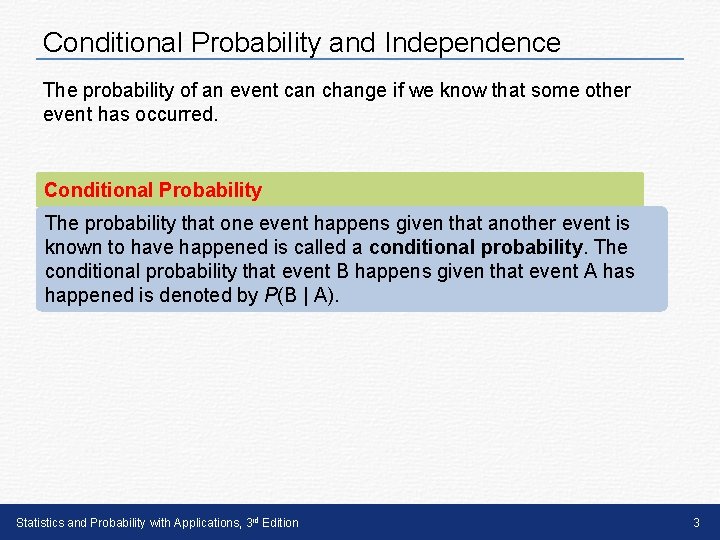 Conditional Probability and Independence

The probability of an event can change if we know that some other event has occurred.

Conditional Probability

The probability that one event happens given that another event is known to have happened is called a conditional probability. The conditional probability that event B happens given that event A has happened is denoted by $P(B \mid A)$.

Statistics and Probability with Applications, 3rd Edition

3